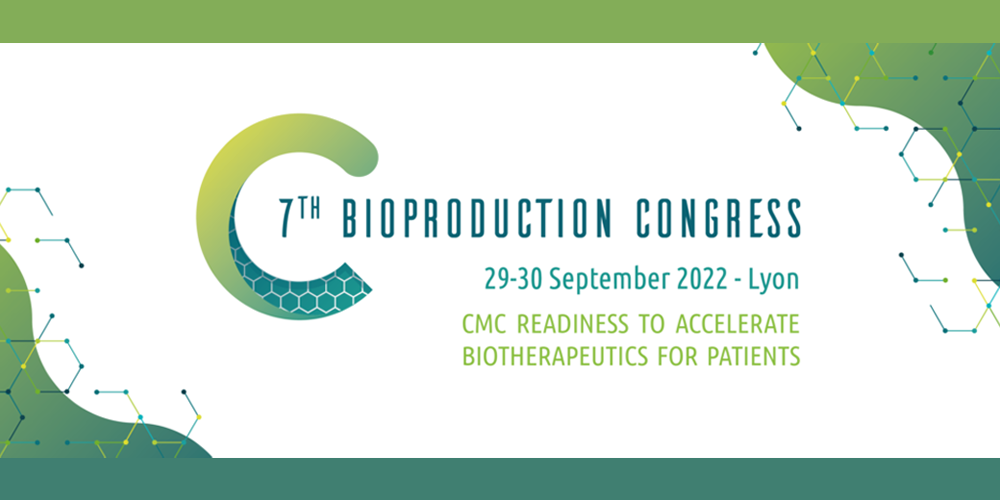 7TH BIOPRODUCTION CONGRESS

29-30 September 2022 - Lyon

CMC READINESS TO ACCELERATE BIOTHERAPEUTICS FOR PATIENTS